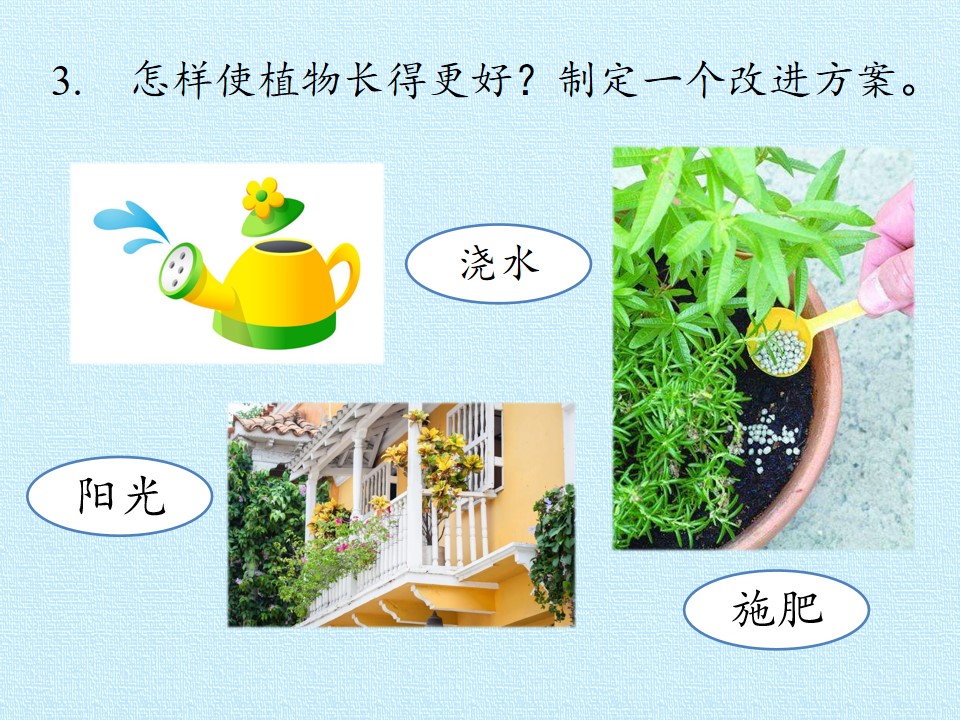 3. 怎样使植物长得更好？制定一个改进方案。

浇水

阳光

施肥